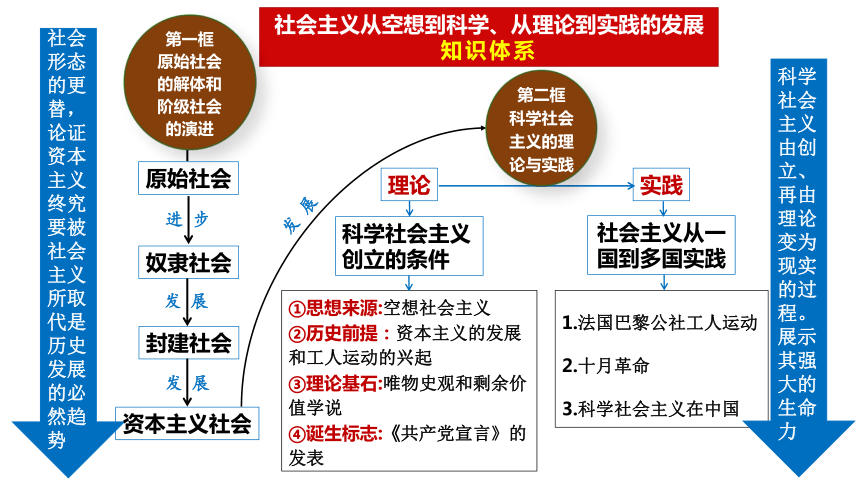 社会主义从空想到科学、从理论到实践的发展
知识体系

社会形态的更替，论证资本主义终究要被社会主义所取代是历史发展的必然趋势

第一框
原始社会的解体和阶级社会的演进

原始社会
进步
奴隶社会
发展
封建社会
发展
资本主义社会

发展

第二框
科学社会主义的理论与实践

理论
科学社会主义创立的条件
①思想来源:空想社会主义
②历史前提：资本主义的发展和工人运动的兴起
③理论基石:唯物史观和剩余价值学说
④诞生标志:《共产党宣言》的发表

实践
社会主义从一国到多国实践
1.法国巴黎公社工人运动
2.十月革命
3.科学社会主义在中国

科学社会主义由创立、再由理论变为现实的过程。展示其强大的生命力